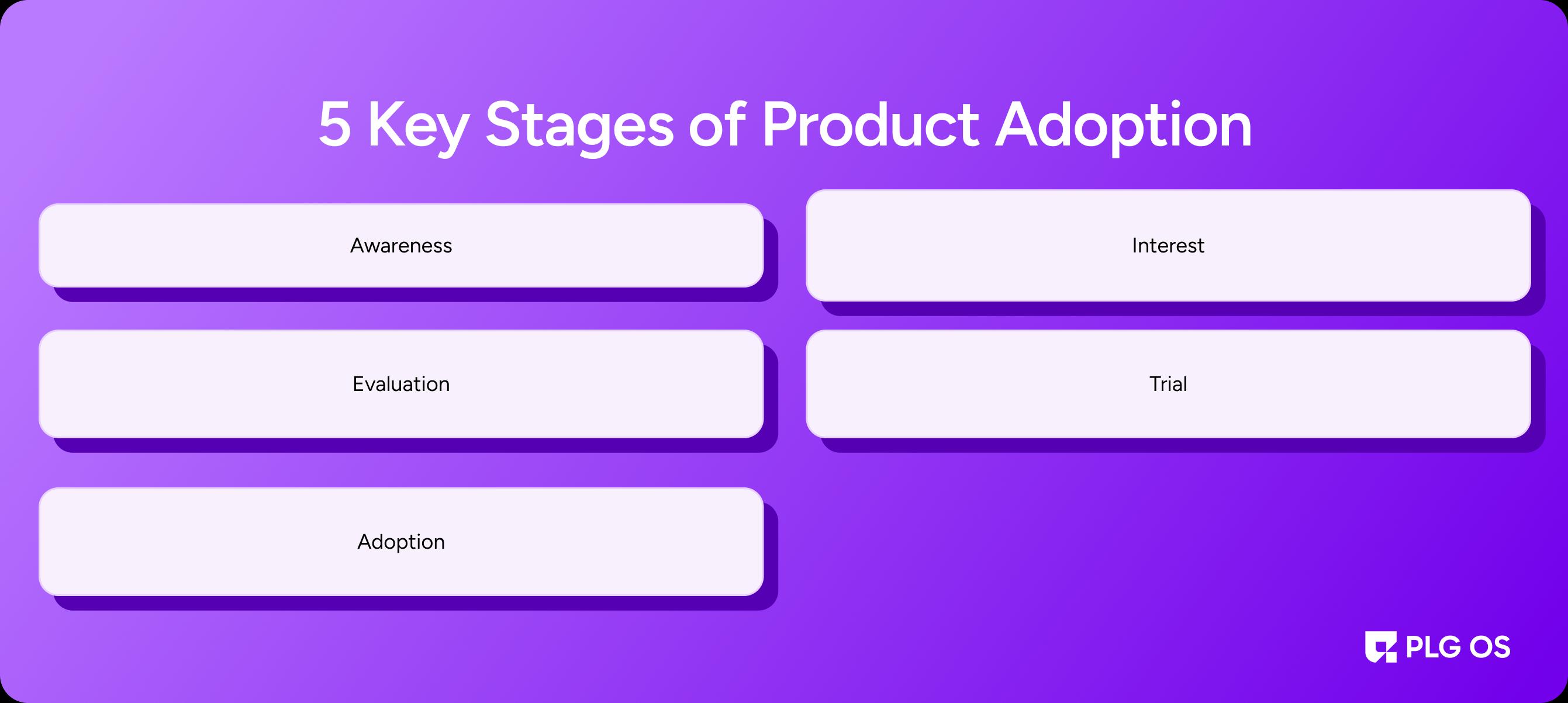 5 Key Stages of Product Adoption

Awareness

Interest

Evaluation

Trial

Adoption

PLG OS